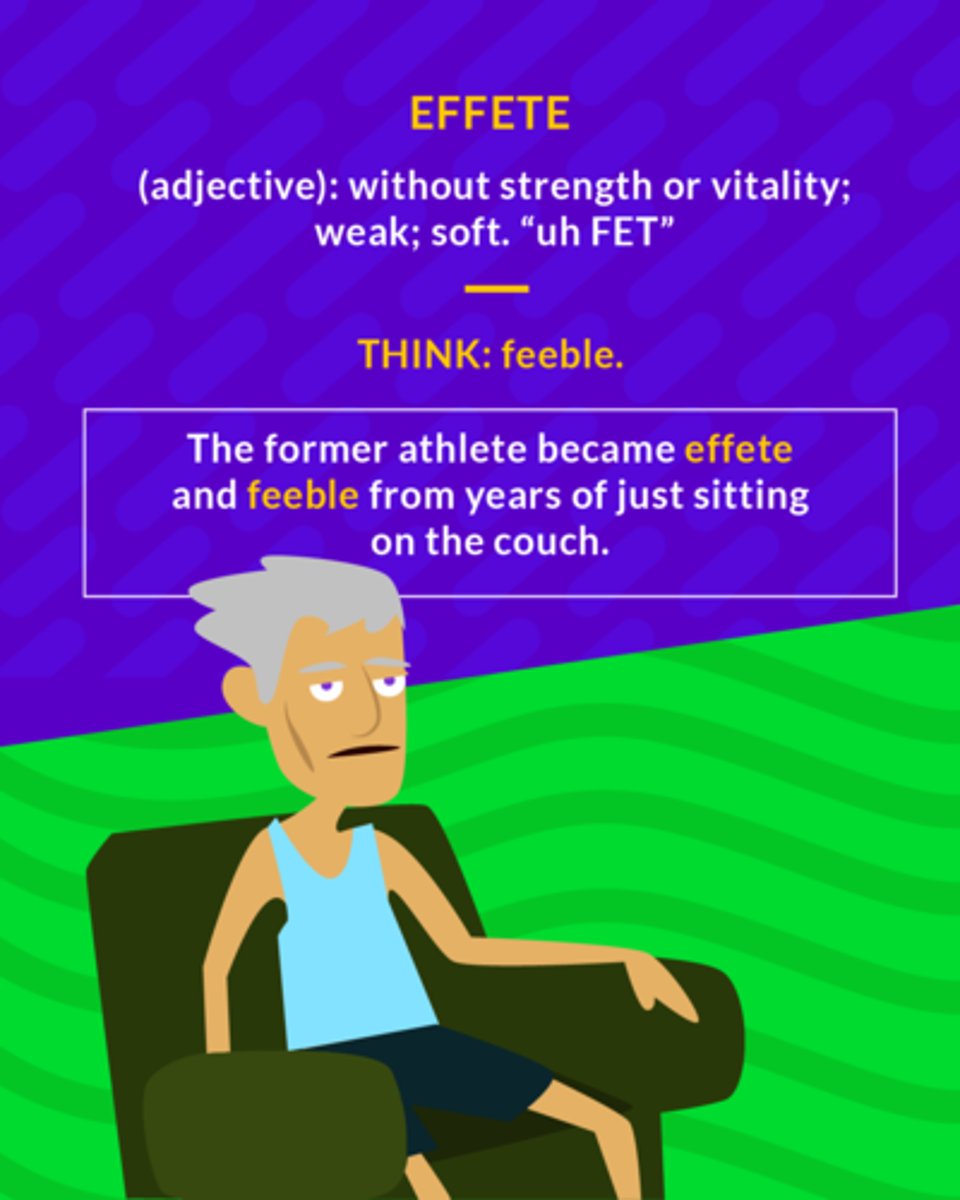 EFFETE

(adjective): without strength or vitality; weak; soft. “uh FET”

THINK: feeble.

The former athlete became effete and feeble from years of just sitting on the couch.